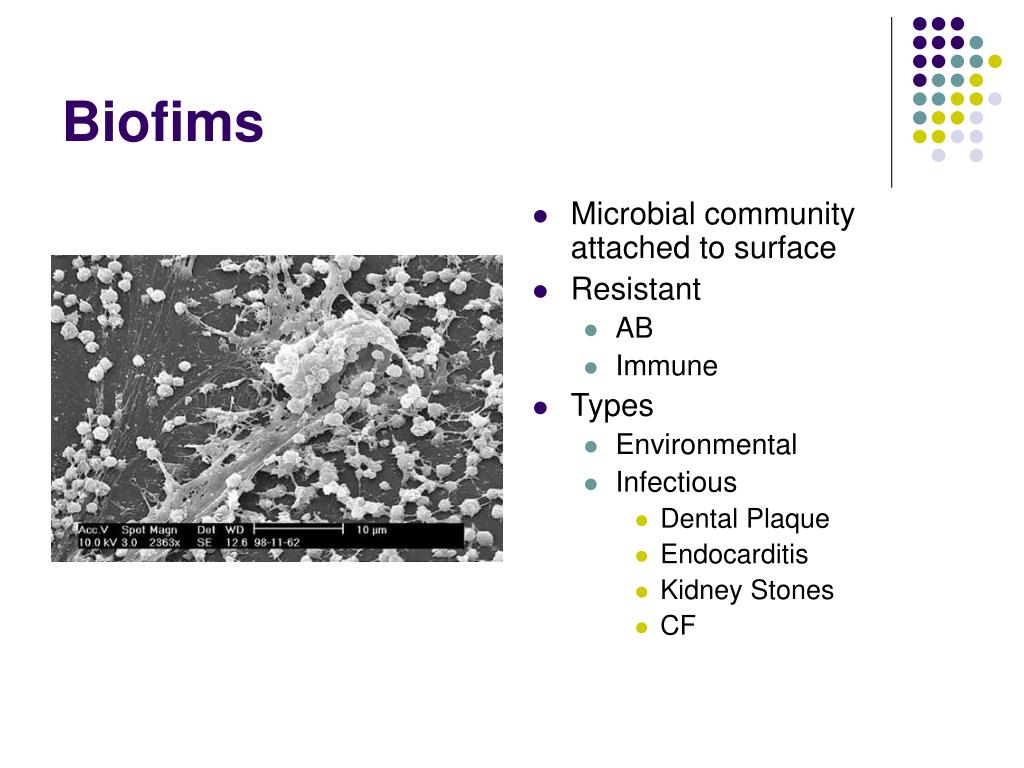 Biofims

Acc.V Spot Magn Det WD 10 µm
10.0 kV 3.0 2363x SE 12.6 98-11-62

- Microbial community attached to surface
- Resistant
  - AB
  - Immune
- Types
  - Environmental
  - Infectious
    - Dental Plaque
    - Endocarditis
    - Kidney Stones
    - CF